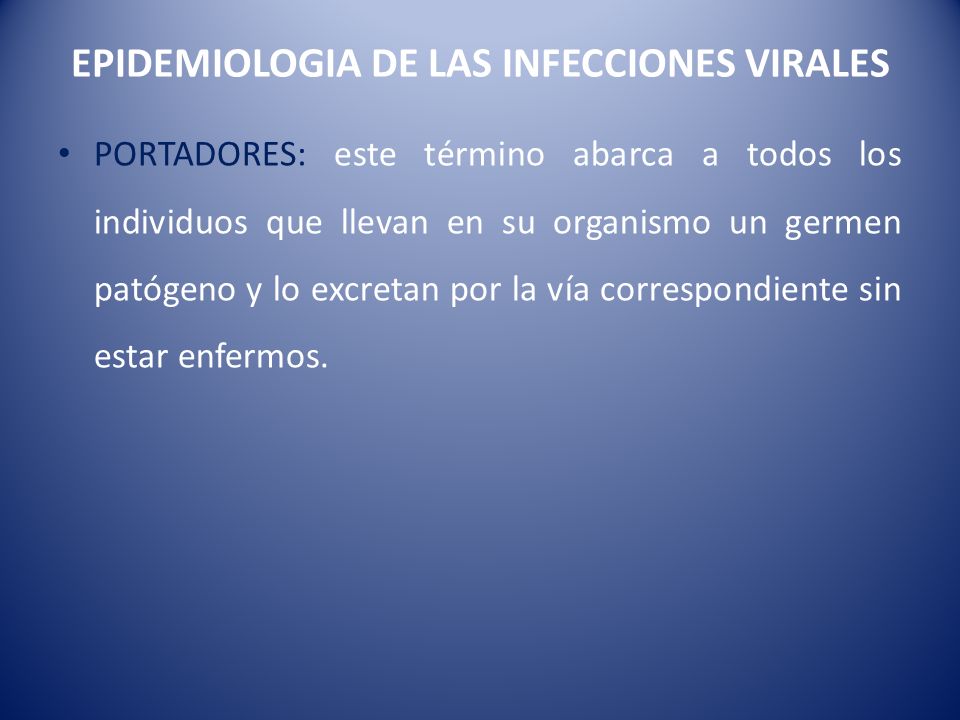 EPIDEMIOLOGIA DE LAS INFECCIONES VIRALES

• PORTADORES: este término abarca a todos los individuos que llevan en su organismo un germen patógeno y lo excretan por la vía correspondiente sin estar enfermos.